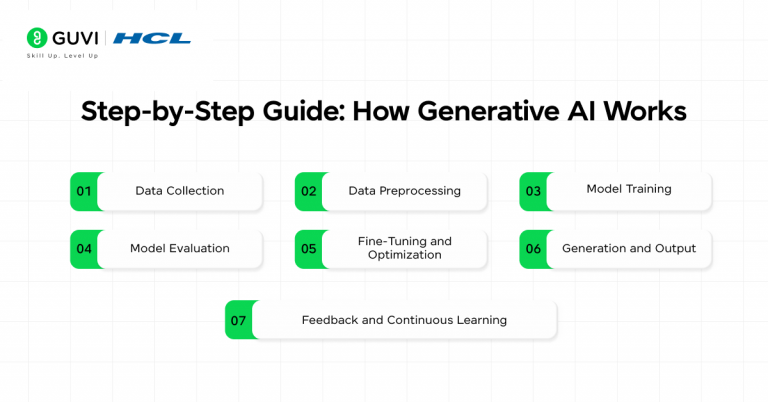 GUVI | HCL
Skill Up. Level Up

Step-by-Step Guide: How Generative AI Works

01 Data Collection

02 Data Preprocessing

03 Model Training

04 Model Evaluation

05 Fine-Tuning and Optimization

06 Generation and Output

07 Feedback and Continuous Learning